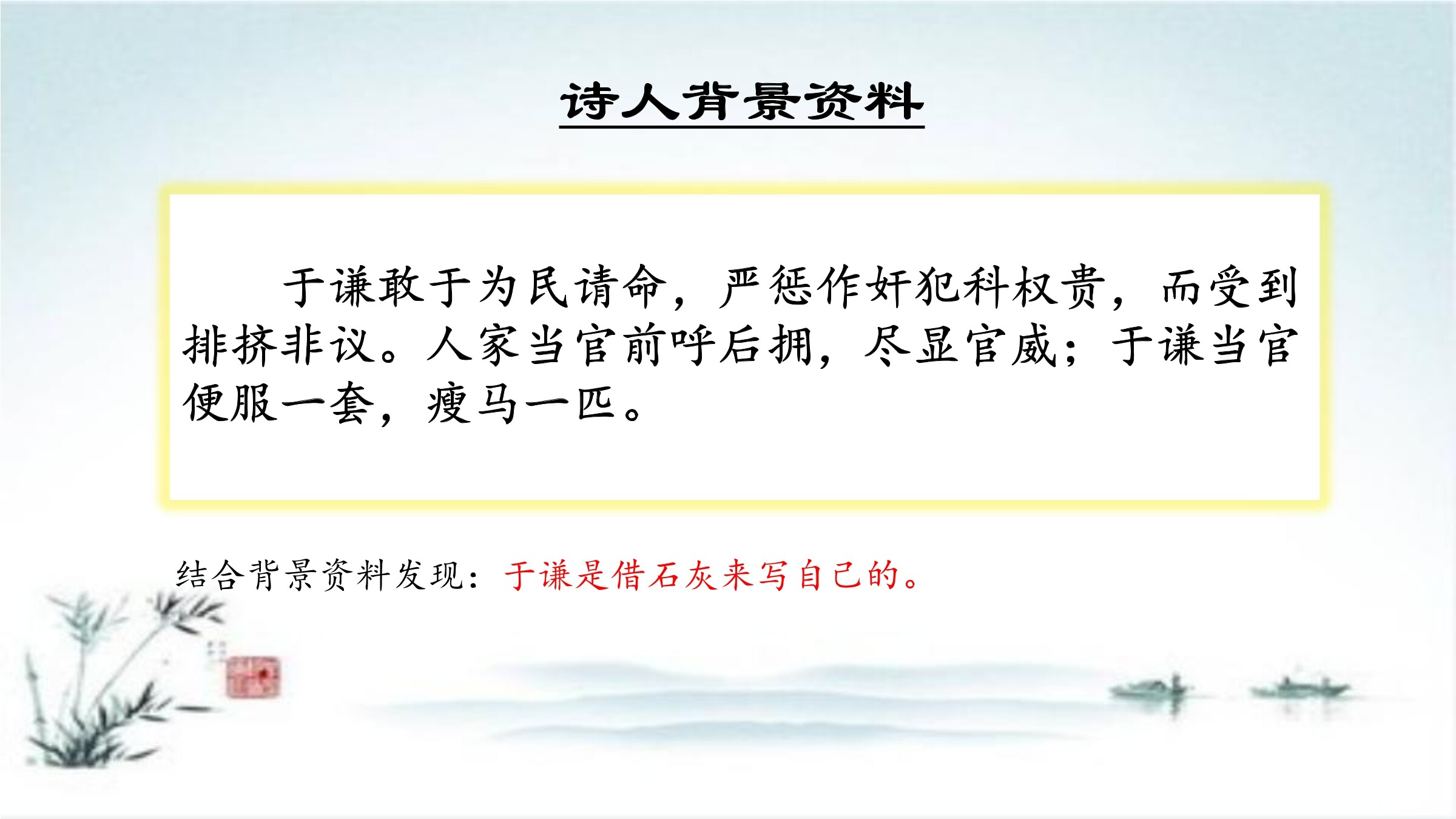 诗人背景资料

于谦敢于为民请命，严惩作奸犯科权贵，而受到排挤非议。人家当官前呼后拥，尽显官威；于谦当官便服一套，瘦马一匹。

结合背景资料发现：于谦是借石灰来写自己的。